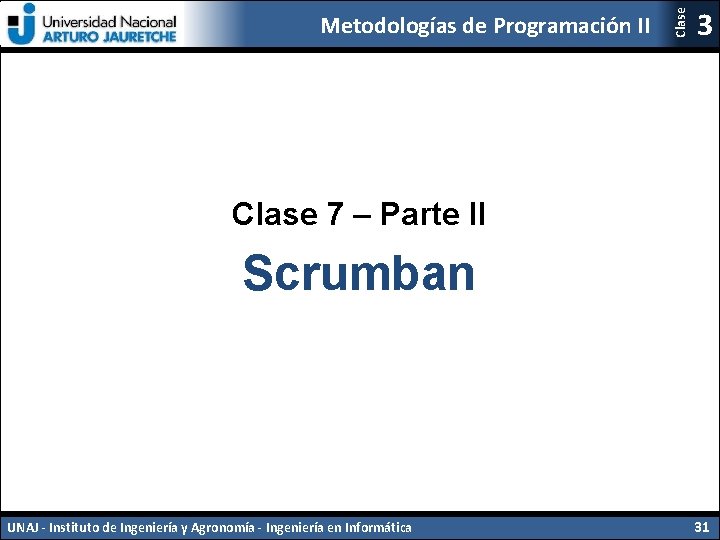 Universidad Nacional ARTURO JAURETCHE

Metodologías de Programación II

Clase 3

Clase 7 – Parte II

Scrumban

UNAJ - Instituto de Ingeniería y Agronomía - Ingeniería en Informática

31